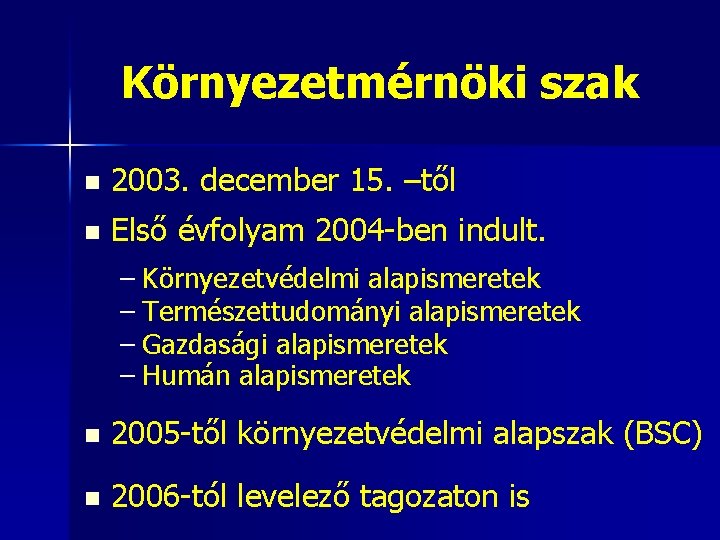 Környezetmérnöki szak

- 2003. december 15. –től
- Első évfolyam 2004-ben indult.
  – Környezetvédelmi alapismeretek
  – Természettudományi alapismeretek
  – Gazdasági alapismeretek
  – Humán alapismeretek
- 2005-től környezetvédelmi alapszak (BSC)
- 2006-tól levelező tagozaton is